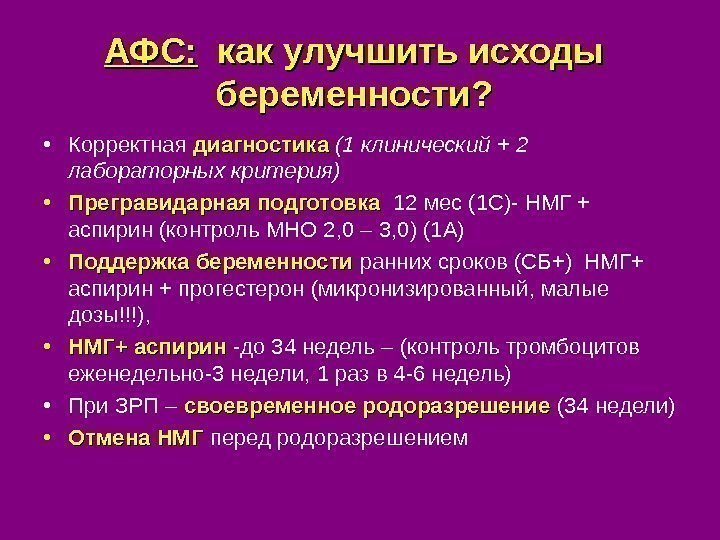 АФС: как улучшить исходы беременности?

• Корректная диагностика (1 клинический + 2 лабораторных критерия)
• Прегравидарная подготовка 12 мес (1С)- НМГ + аспирин (контроль МНО 2,0 – 3,0) (1А)
• Поддержка беременности ранних сроков (СБ+) НМГ+ аспирин + прогестерон (микронизированный, малые дозы!!!),
• НМГ+ аспирин -до 34 недель – (контроль тромбоцитов еженедельно-3 недели, 1 раз в 4-6 недель)
• При ЗРП – своевременное родоразрешение (34 недели)
• Отмена НМГ перед родоразрешением